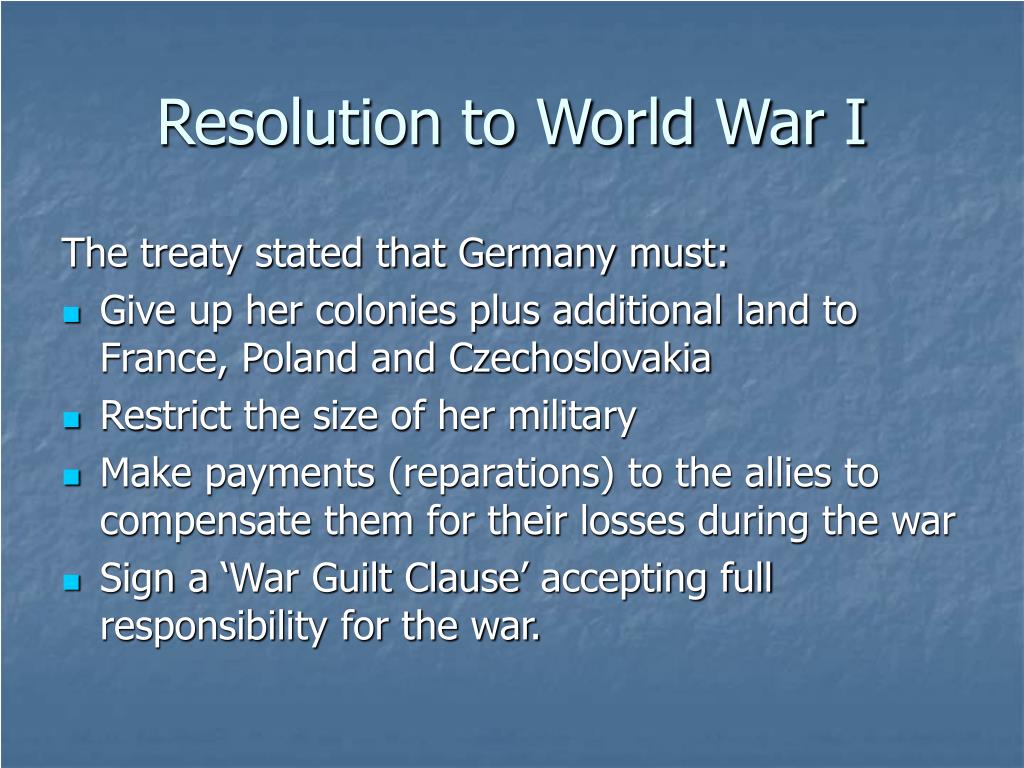 Resolution to World War I

The treaty stated that Germany must:

- Give up her colonies plus additional land to France, Poland and Czechoslovakia
- Restrict the size of her military
- Make payments (reparations) to the allies to compensate them for their losses during the war
- Sign a ‘War Guilt Clause’ accepting full responsibility for the war.